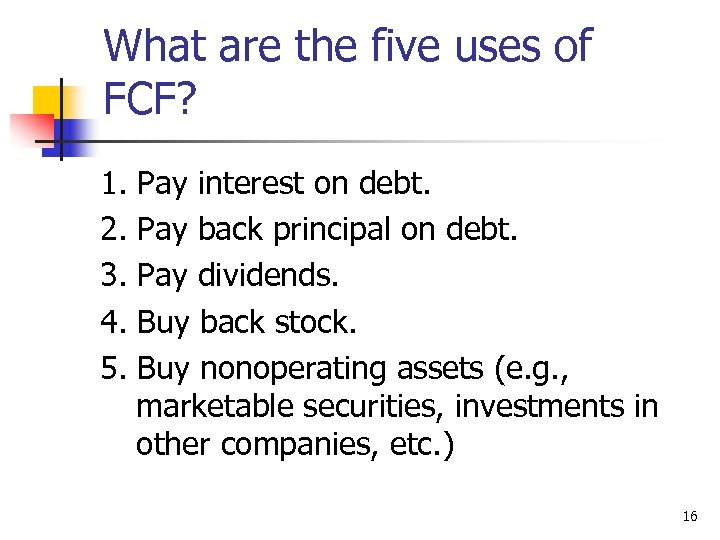 What are the five uses of FCF?

1. Pay interest on debt.
2. Pay back principal on debt.
3. Pay dividends.
4. Buy back stock.
5. Buy nonoperating assets (e.g., marketable securities, investments in other companies, etc.)

16